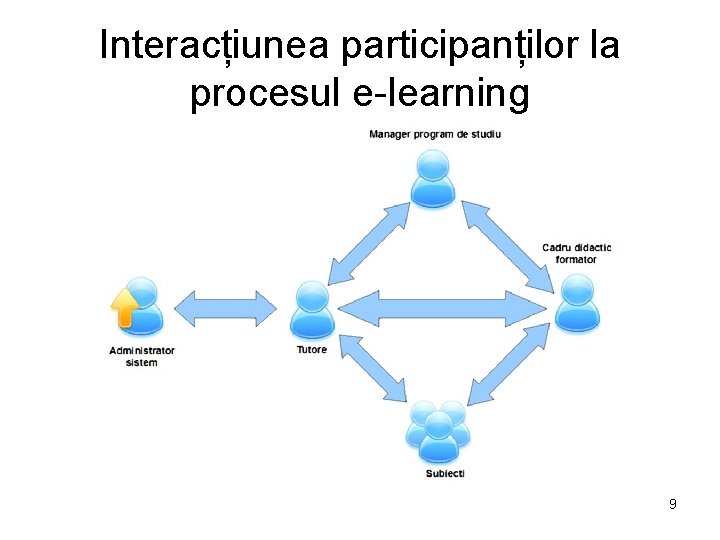 Interacțiunea participanților la procesul e-learning

Manager program de studiu

Cadru didactic formator

Administrator sistem

Tutore

Subiecti

9